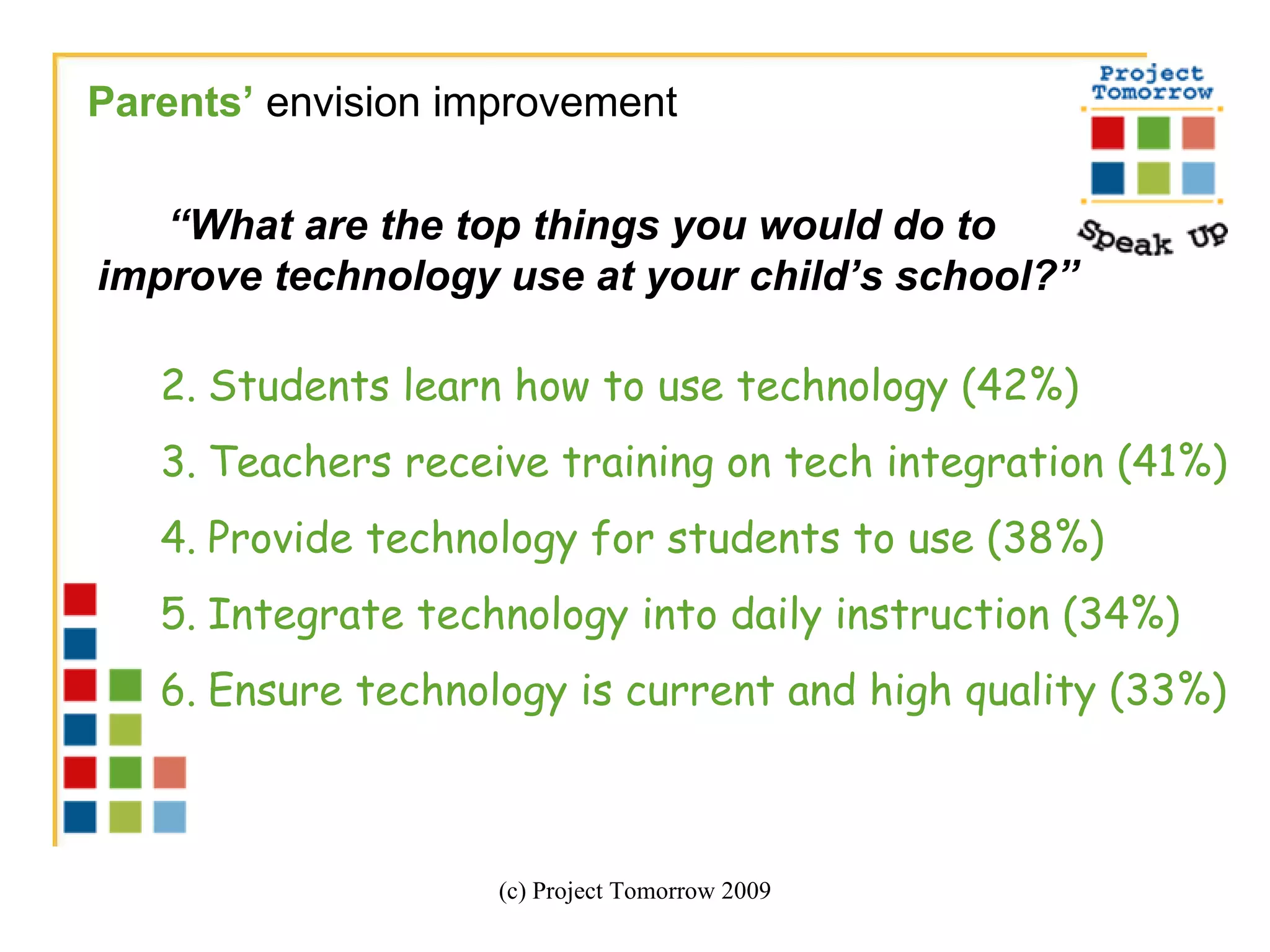 Parents' envision improvement

Project Tomorrow

Speak Up

"What are the top things you would do to improve technology use at your child's school?"

2. Students learn how to use technology (42%)

3. Teachers receive training on tech integration (41%)

4. Provide technology for students to use (38%)

5. Integrate technology into daily instruction (34%)

6. Ensure technology is current and high quality (33%)

(c) Project Tomorrow 2009